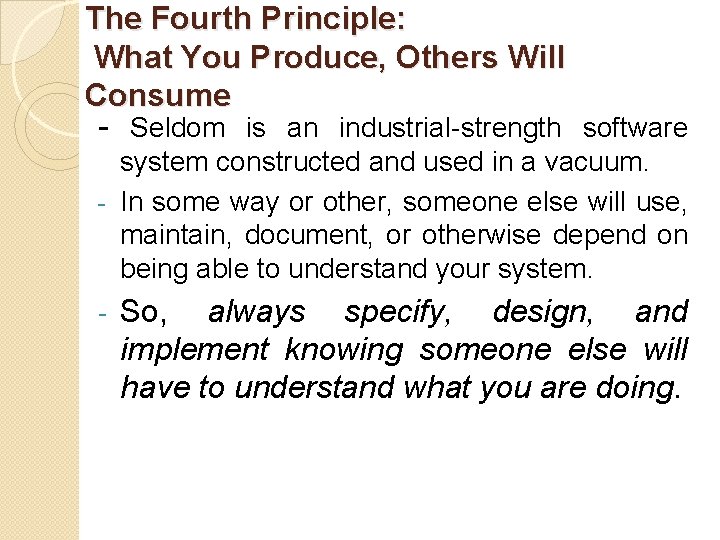 The Fourth Principle:
What You Produce, Others Will Consume

- Seldom is an industrial-strength software system constructed and used in a vacuum.

- In some way or other, someone else will use, maintain, document, or otherwise depend on being able to understand your system.

- So, always specify, design, and implement knowing someone else will have to understand what you are doing.